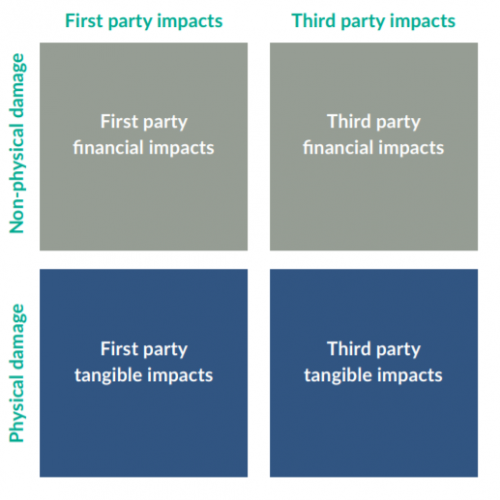 | | First party impacts | Third party impacts |
|---|---|---|
| Non-physical damage | First party financial impacts | Third party financial impacts |
| Physical damage | First party tangible impacts | Third party tangible impacts |